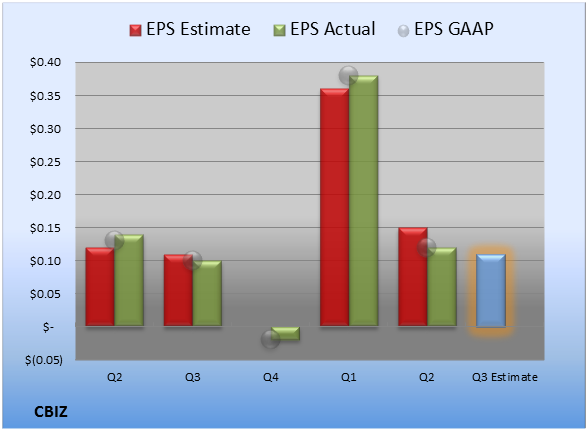 EPS Estimate EPS Actual EPS GAAP

$0.40
$0.35
$0.30
$0.25
$0.20
$0.15
$0.10
$0.05
$-
$(0.05)

Q2 Q3 Q4 Q1 Q2 Q3 Estimate

CBIZ